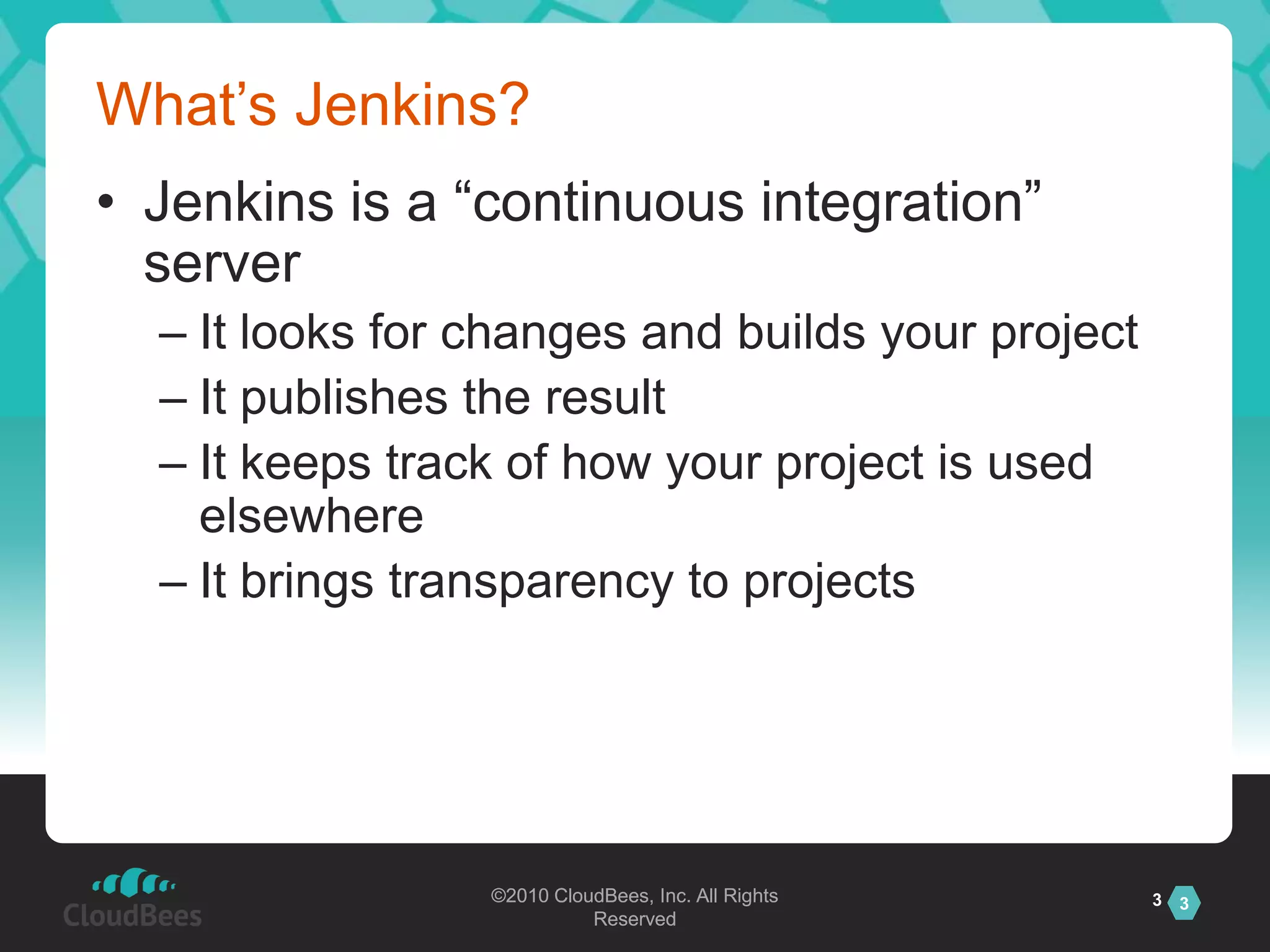 What’s Jenkins?

• Jenkins is a “continuous integration” server

– It looks for changes and builds your project

– It publishes the result

– It keeps track of how your project is used elsewhere

– It brings transparency to projects

CloudBees

©2010 CloudBees, Inc. All Rights Reserved

3 3